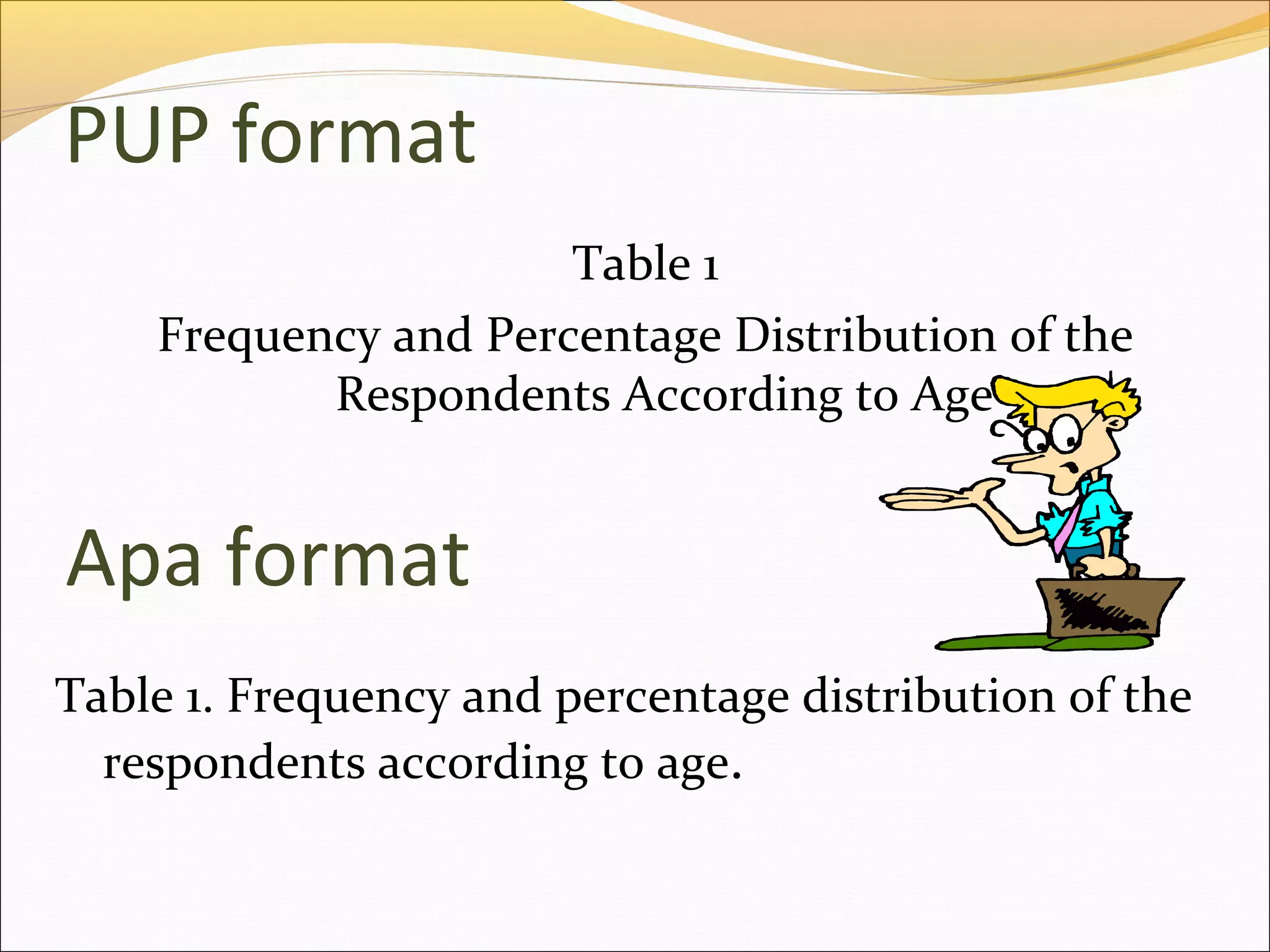 PUP format

Table 1

Frequency and Percentage Distribution of the Respondents According to Age

Apa format

Table 1. Frequency and percentage distribution of the respondents according to age.